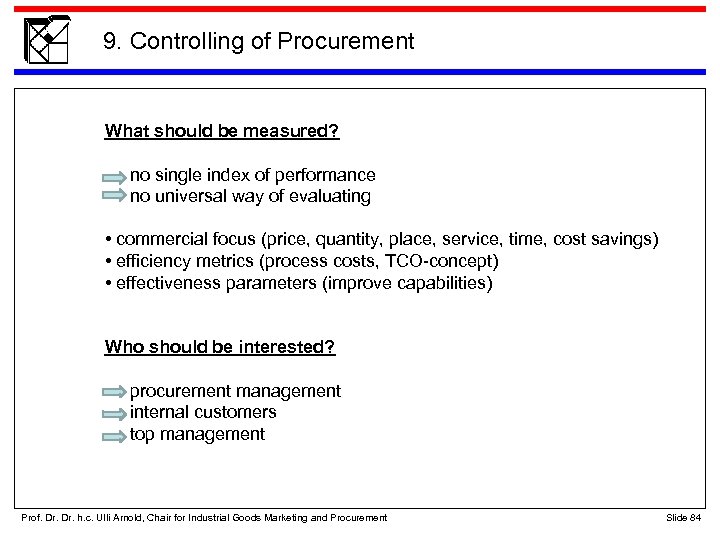 9. Controlling of Procurement

What should be measured?

no single index of performance
no universal way of evaluating

• commercial focus (price, quantity, place, service, time, cost savings)
• efficiency metrics (process costs, TCO-concept)
• effectiveness parameters (improve capabilities)

Who should be interested?

procurement management
internal customers
top management

Prof. Dr. Dr. h.c. Ulli Arnold, Chair for Industrial Goods Marketing and Procurement

Slide 84